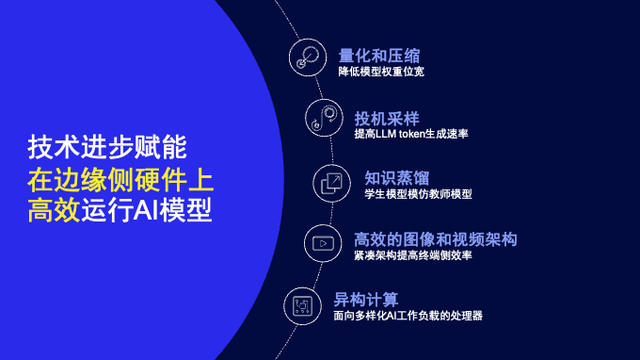 技术进步赋能
在边缘侧硬件上
高效运行AI模型

量化和压缩
降低模型权重位宽

投机采样
提高LLM token生成速率

知识蒸馏
学生模型模仿教师模型

高效的图像和视频架构
紧凑架构提高终端侧效率

异构计算
面向多样化AI工作负载的处理器